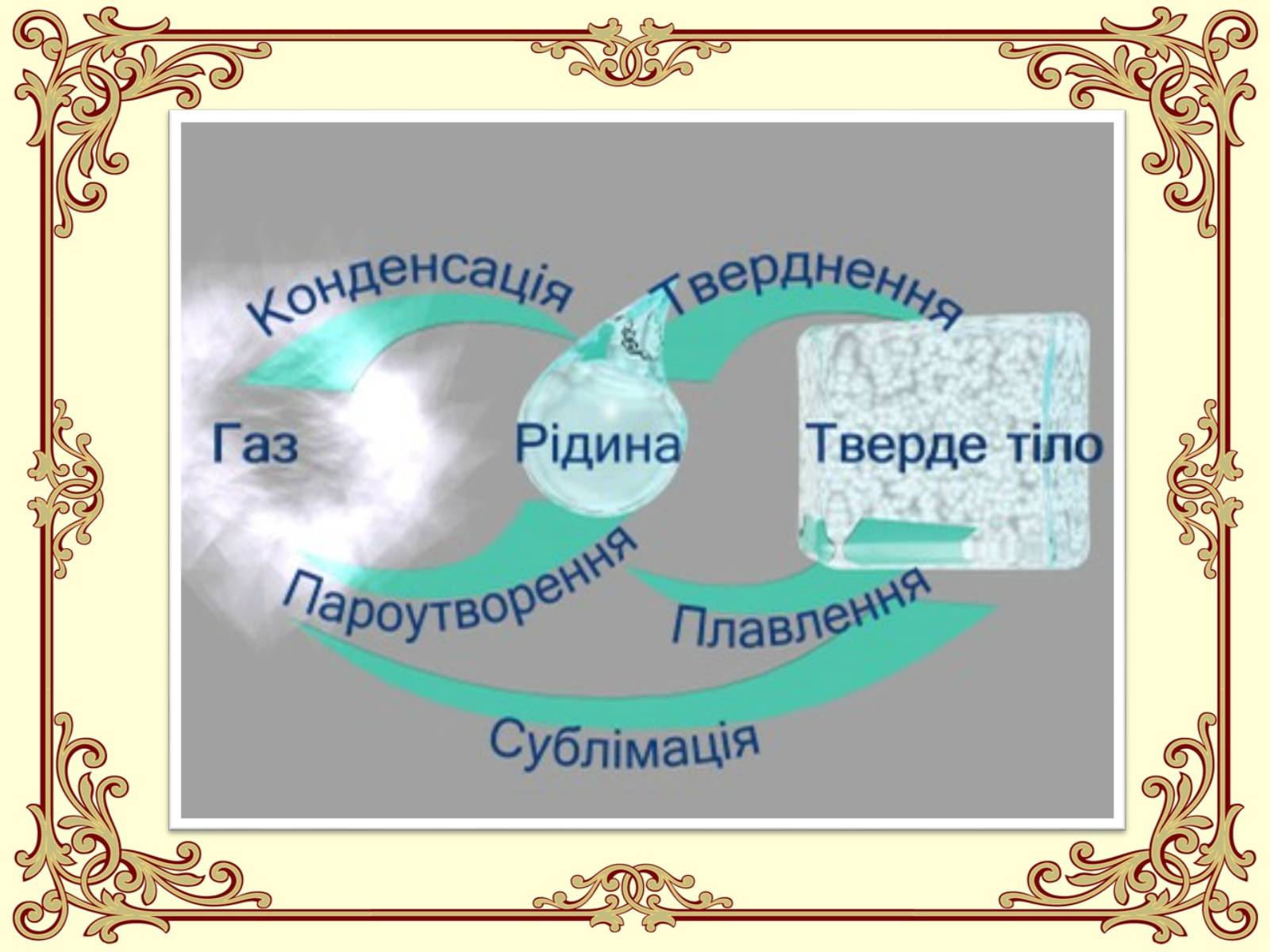 Конденсація
Тверднення
Газ
Рідина
Тверде тіло
Пароутворення
Плавлення
Сублімація